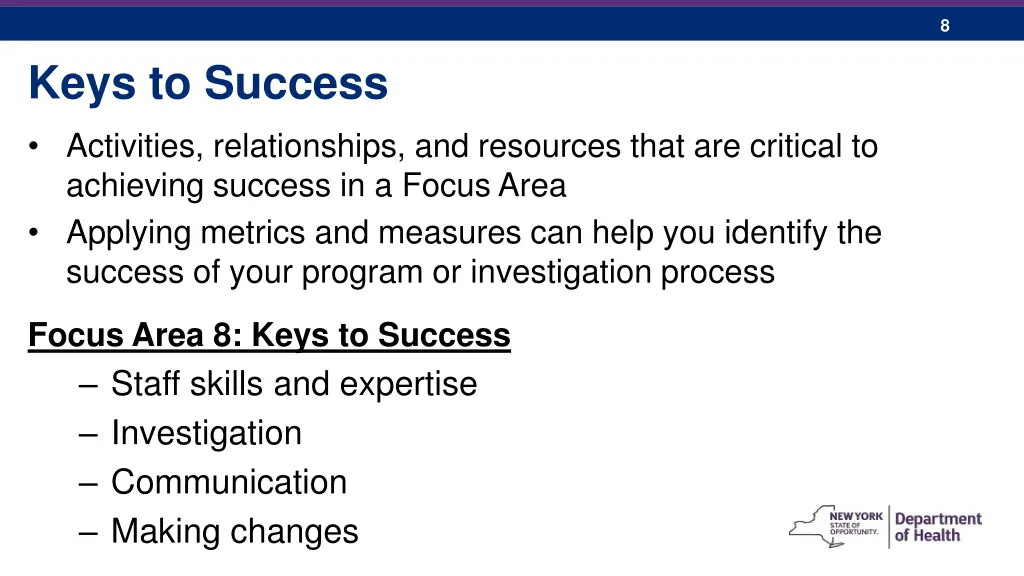 8

Keys to Success

• Activities, relationships, and resources that are critical to achieving success in a Focus Area
• Applying metrics and measures can help you identify the success of your program or investigation process

Focus Area 8: Keys to Success
– Staff skills and expertise
– Investigation
– Communication
– Making changes

NEW YORK STATE OF OPPORTUNITY. Department of Health